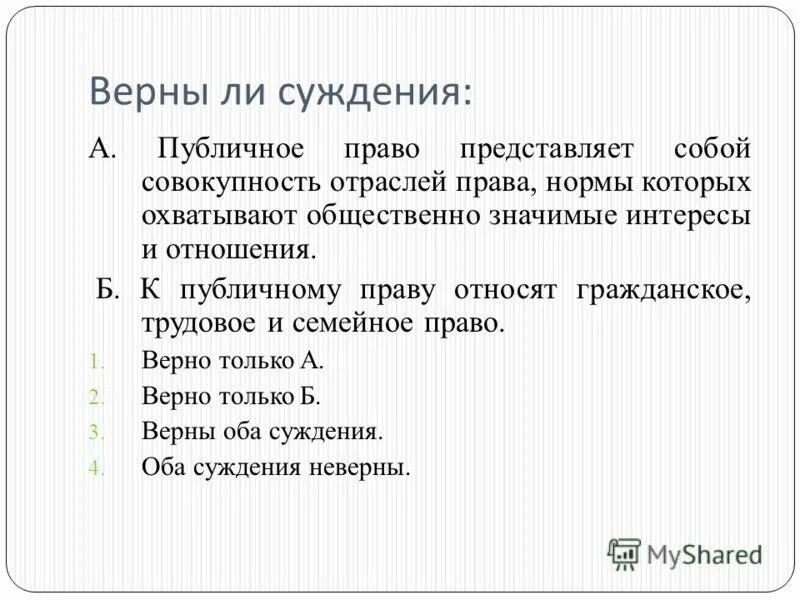 Верны ли суждения:

А. Публичное право представляет собой совокупность отраслей права, нормы которых охватывают общественно значимые интересы и отношения.

Б. К публичному праву относят гражданское, трудовое и семейное право.

1. Верно только А.
2. Верно только Б.
3. Верны оба суждения.
4. Оба суждения неверны.

MyShared